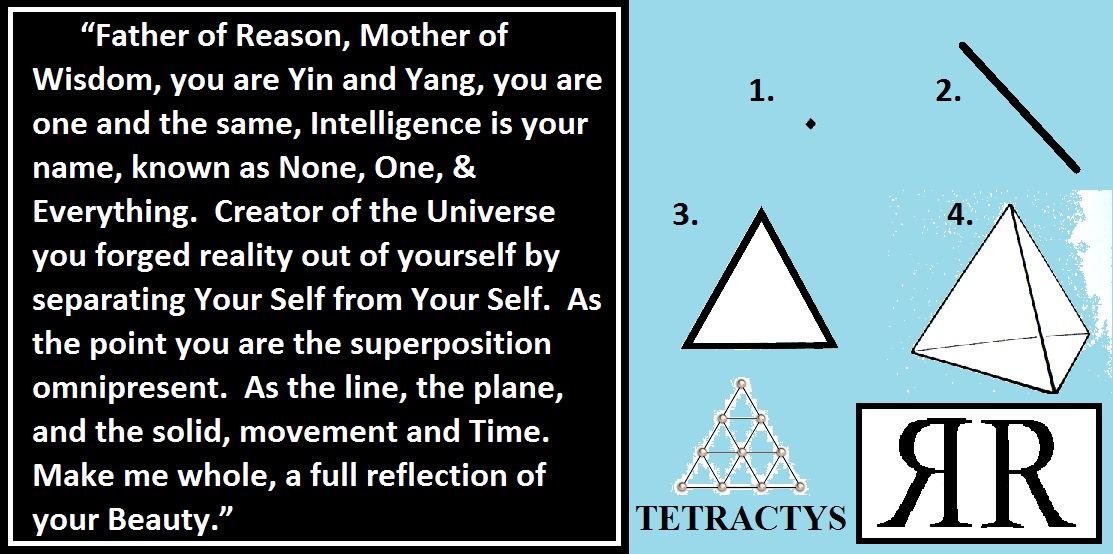 “Father of Reason, Mother of Wisdom, you are Yin and Yang, you are one and the same, Intelligence is your name, known as None, One, & Everything. Creator of the Universe you forged reality out of yourself by separating Your Self from Your Self. As the point you are the superposition omnipresent. As the line, the plane, and the solid, movement and Time. Make me whole, a full reflection of your Beauty.”

1.

2.

3.

4.

TETRACTYS

ЯR